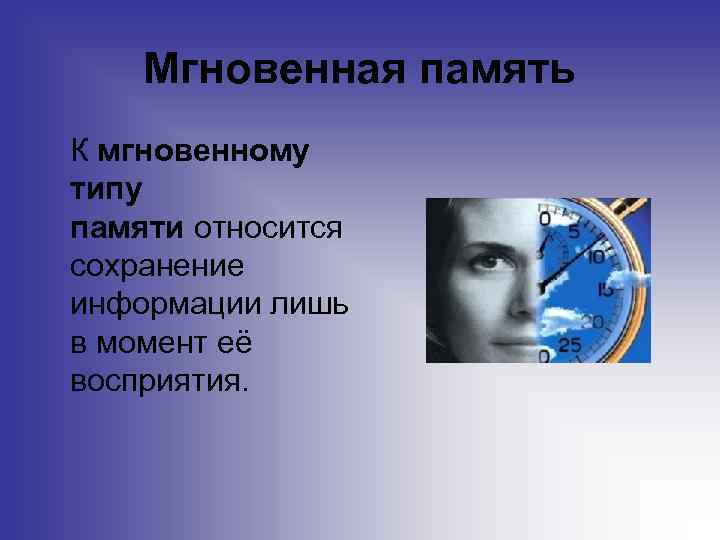 Мгновенная память

К мгновенному типу памяти относится сохранение информации лишь в момент её восприятия.

0
5
10
15
20
25
0